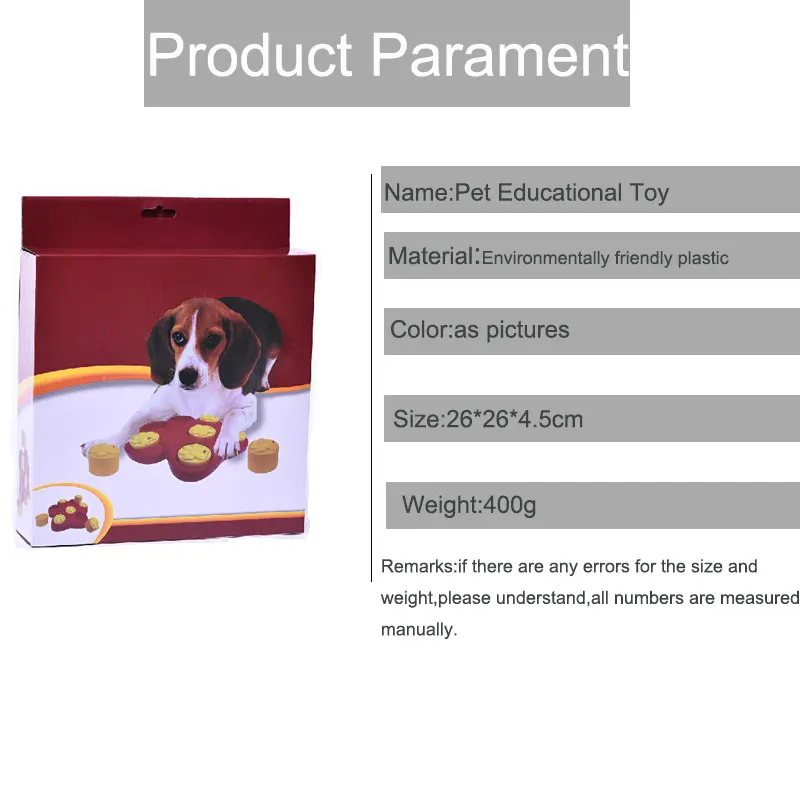 Product Parament

Name:Pet Educational Toy

Material:Environmentally friendly plastic

Color:as pictures

Size:26*26*4.5cm

Weight:400g

Remarks:if there are any errors for the size and weight,please understand,all numbers are measured manually.